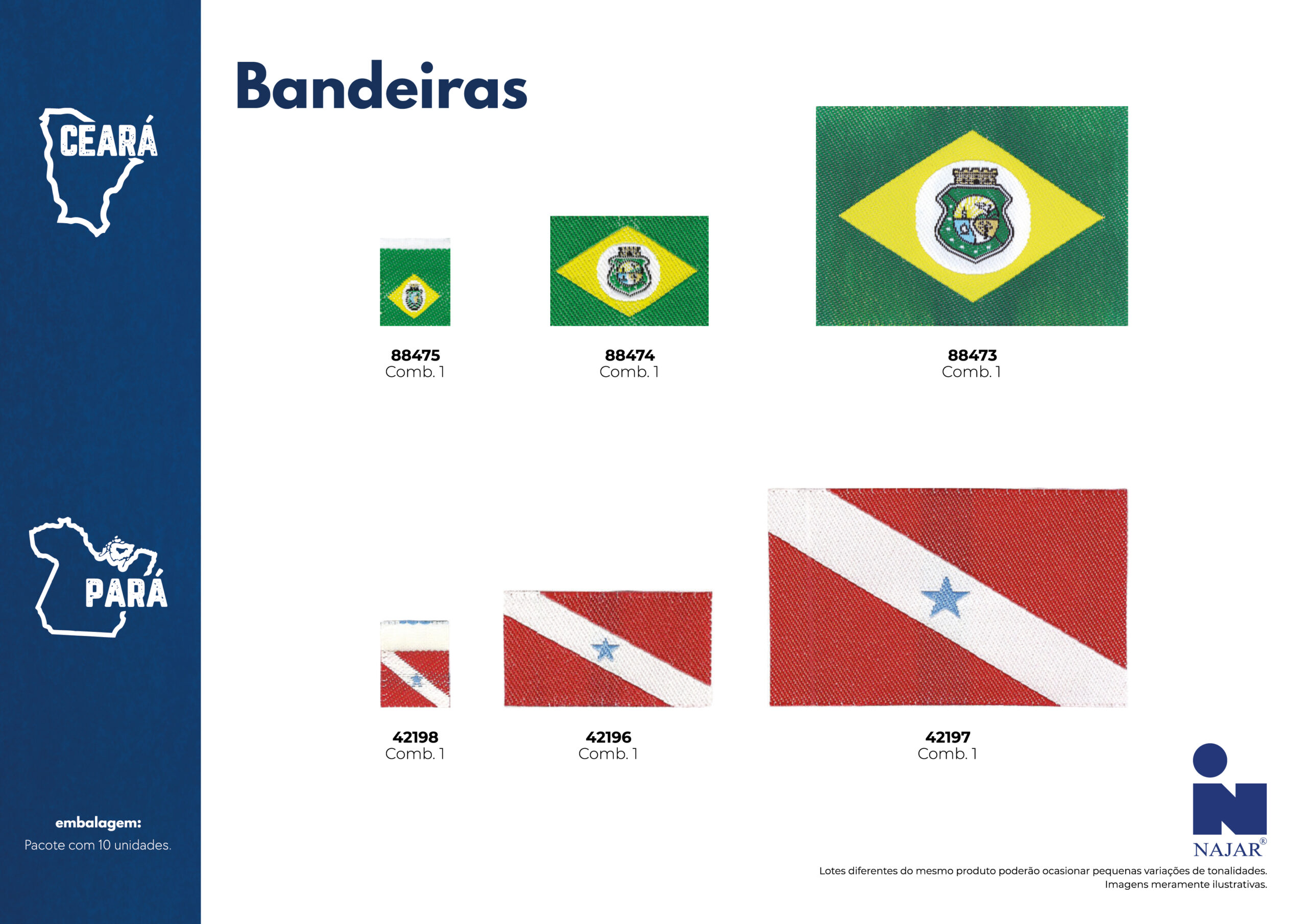 CEARÁ

PARÁ

embalagem:
Pacote com 10 unidades.

Bandeiras

88475
Comb. 1

88474
Comb. 1

88473
Comb. 1

42198
Comb. 1

42196
Comb. 1

42197
Comb. 1

NAJAR®

Lotes diferentes do mesmo produto poderão ocasionar pequenas variações de tonalidades.
Imagens meramente ilustrativas.